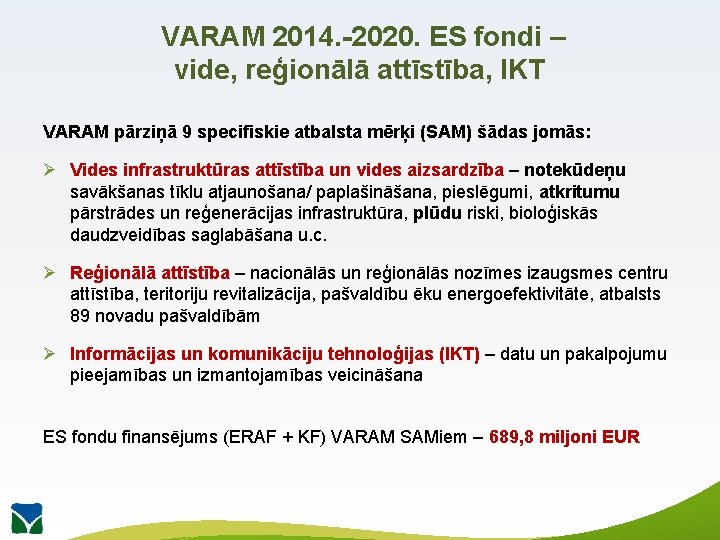 VARAM 2014.-2020. ES fondi – vide, reģionālā attīstība, IKT

VARAM pārziņā 9 specifiskie atbalsta mērķi (SAM) šādas jomās:

➢ Vides infrastruktūras attīstība un vides aizsardzība – notekūdeņu savākšanas tīklu atjaunošana/ paplašināšana, pieslēgumi, atkritumu pārstrādes un reģenerācijas infrastruktūra, plūdu riski, bioloģiskās daudzveidības saglabāšana u.c.

➢ Reģionālā attīstība – nacionālās un reģionālās nozīmes izaugsmes centru attīstība, teritoriju revitalizācija, pašvaldību ēku energoefektivitāte, atbalsts 89 novadu pašvaldībām

➢ Informācijas un komunikāciju tehnoloģijas (IKT) – datu un pakalpojumu pieejamības un izmantojamības veicināšana

ES fondu finansējums (ERAF + KF) VARAM SAMiem – 689,8 miljoni EUR